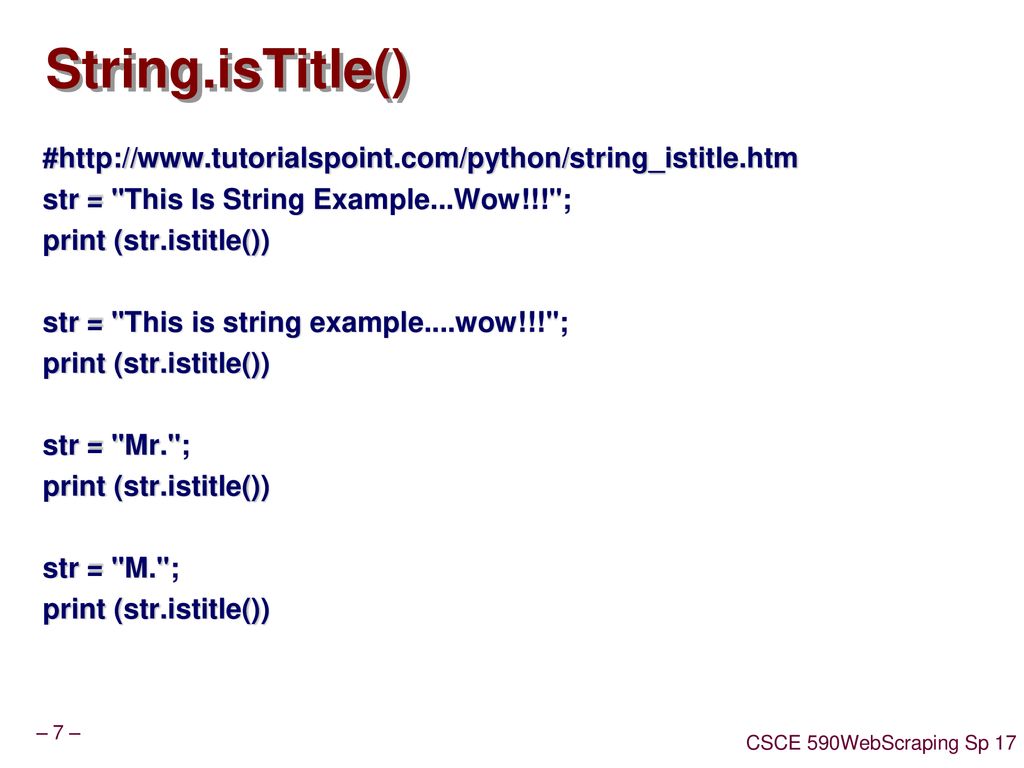 String.isTitle()

#http://www.tutorialspoint.com/python/string_istitle.htm
str = "This Is String Example...Wow!!!";
print (str.istitle())

str = "This is string example....wow!!!";
print (str.istitle())

str = "Mr.";
print (str.istitle())

str = "M.";
print (str.istitle())

– 7 –

CSCE 590WebScraping Sp 17